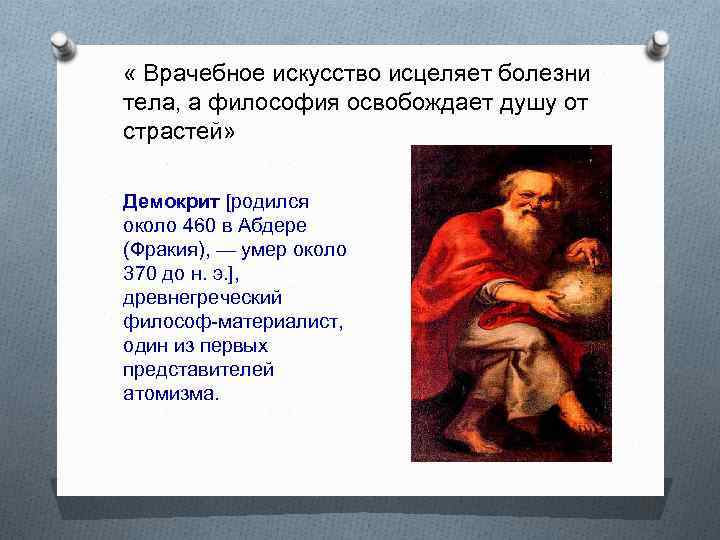 « Врачебное искусство исцеляет болезни тела, а философия освобождает душу от страстей»

Демокрит [родился около 460 в Абдере (Фракия), — умер около 370 до н. э.], древнегреческий философ-материалист, один из первых представителей атомизма.